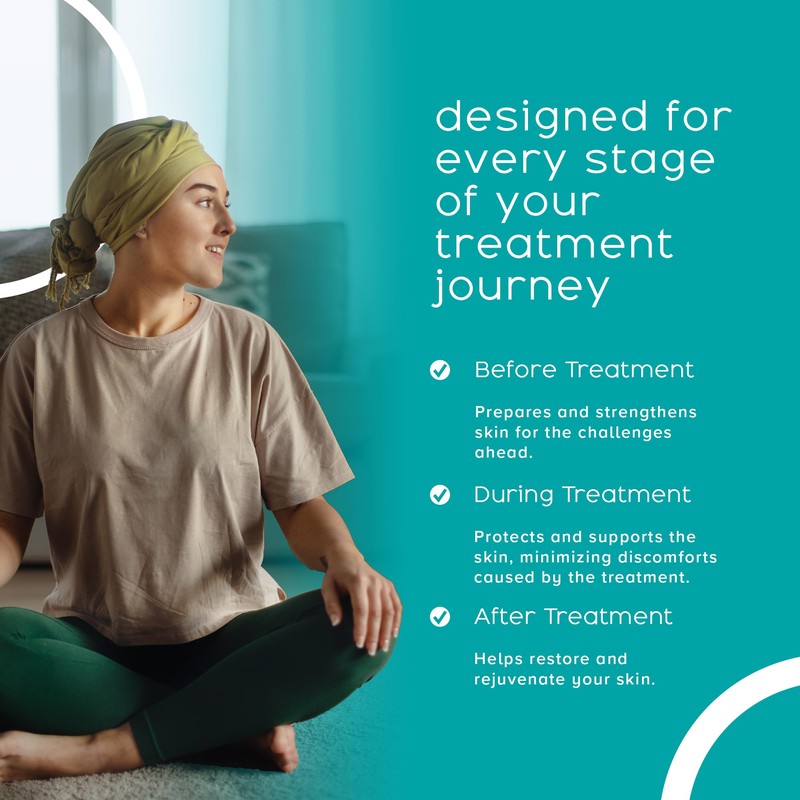 designed for every stage of your treatment journey

Before Treatment

Prepares and strengthens skin for the challenges ahead.

During Treatment

Protects and supports the skin, minimizing discomforts caused by the treatment.

After Treatment

Helps restore and rejuvenate your skin.